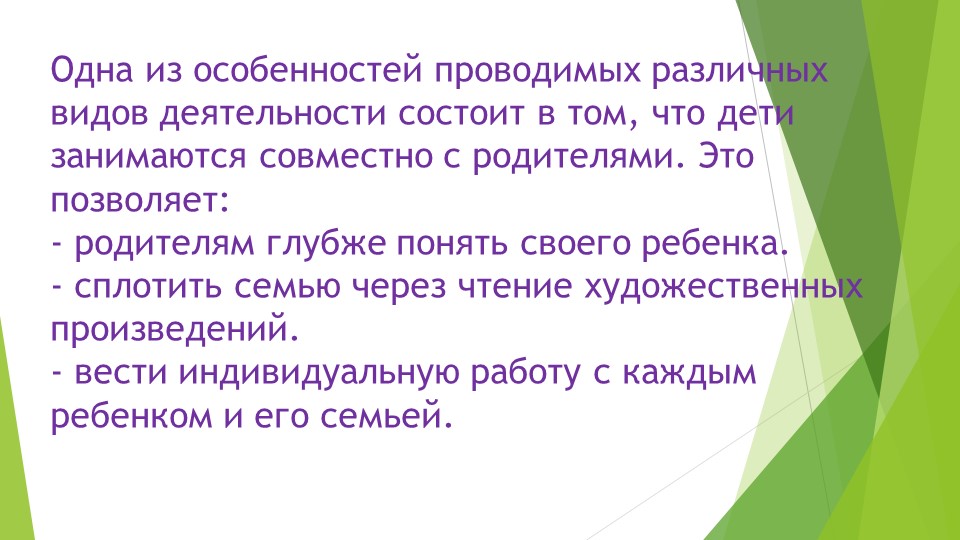 Одна из особенностей проводимых различных видов деятельности состоит в том, что дети занимаются совместно с родителями. Это позволяет:
- родителям глубже понять своего ребенка.
- сплотить семью через чтение художественных произведений.
- вести индивидуальную работу с каждым ребенком и его семьей.